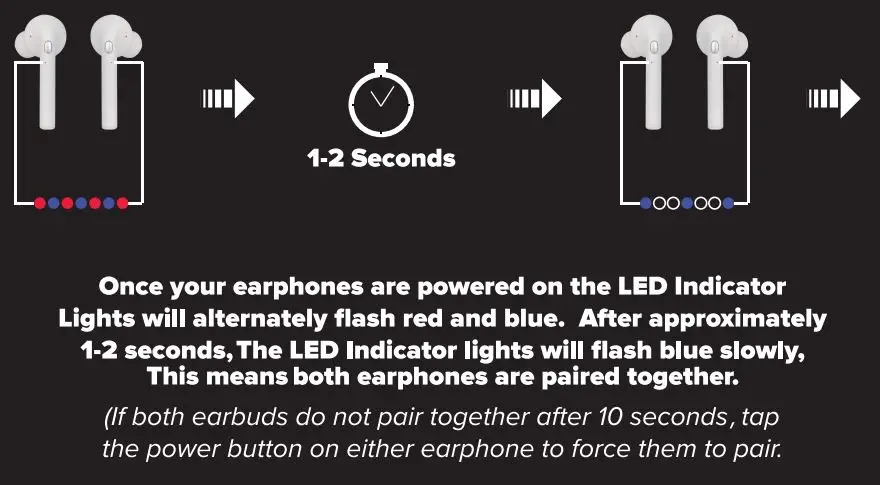 1-2 Seconds

Once your earphones are powered on the LED Indicator Lights will alternately flash red and blue. After approximately 1-2 seconds, The LED Indicator lights will flash blue slowly, This means both earphones are paired together.

(If both earbuds do not pair together after 10 seconds, tap the power button on either earphone to force them to pair.